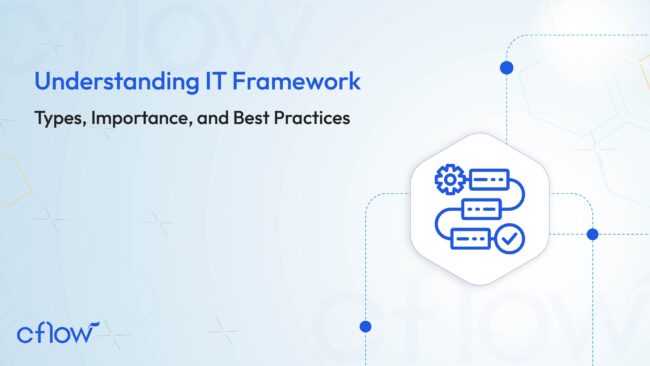 Understanding IT Framework

Types, Importance, and Best Practices

cflow